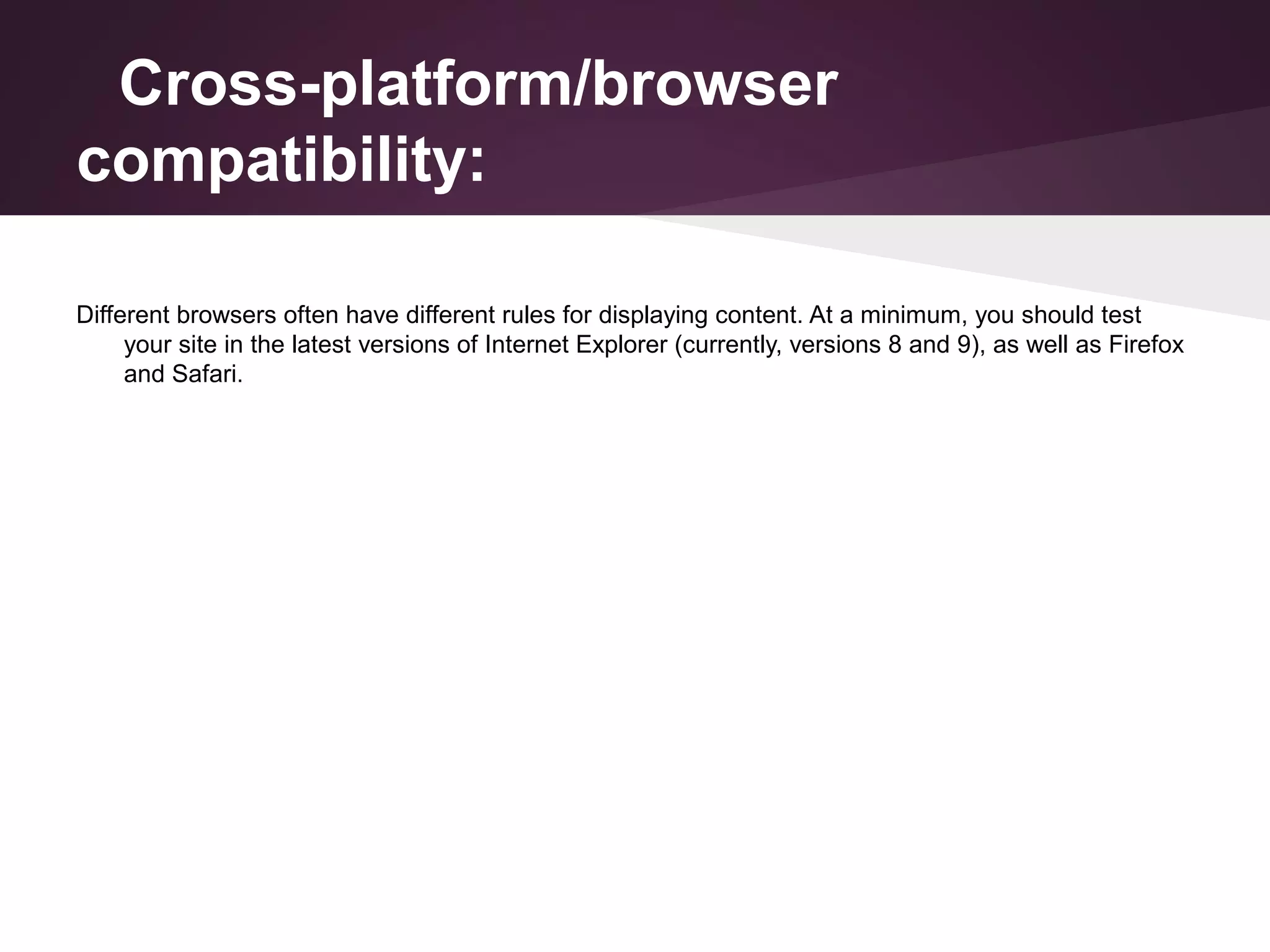 Cross-platform/browser compatibility:

Different browsers often have different rules for displaying content. At a minimum, you should test your site in the latest versions of Internet Explorer (currently, versions 8 and 9), as well as Firefox and Safari.